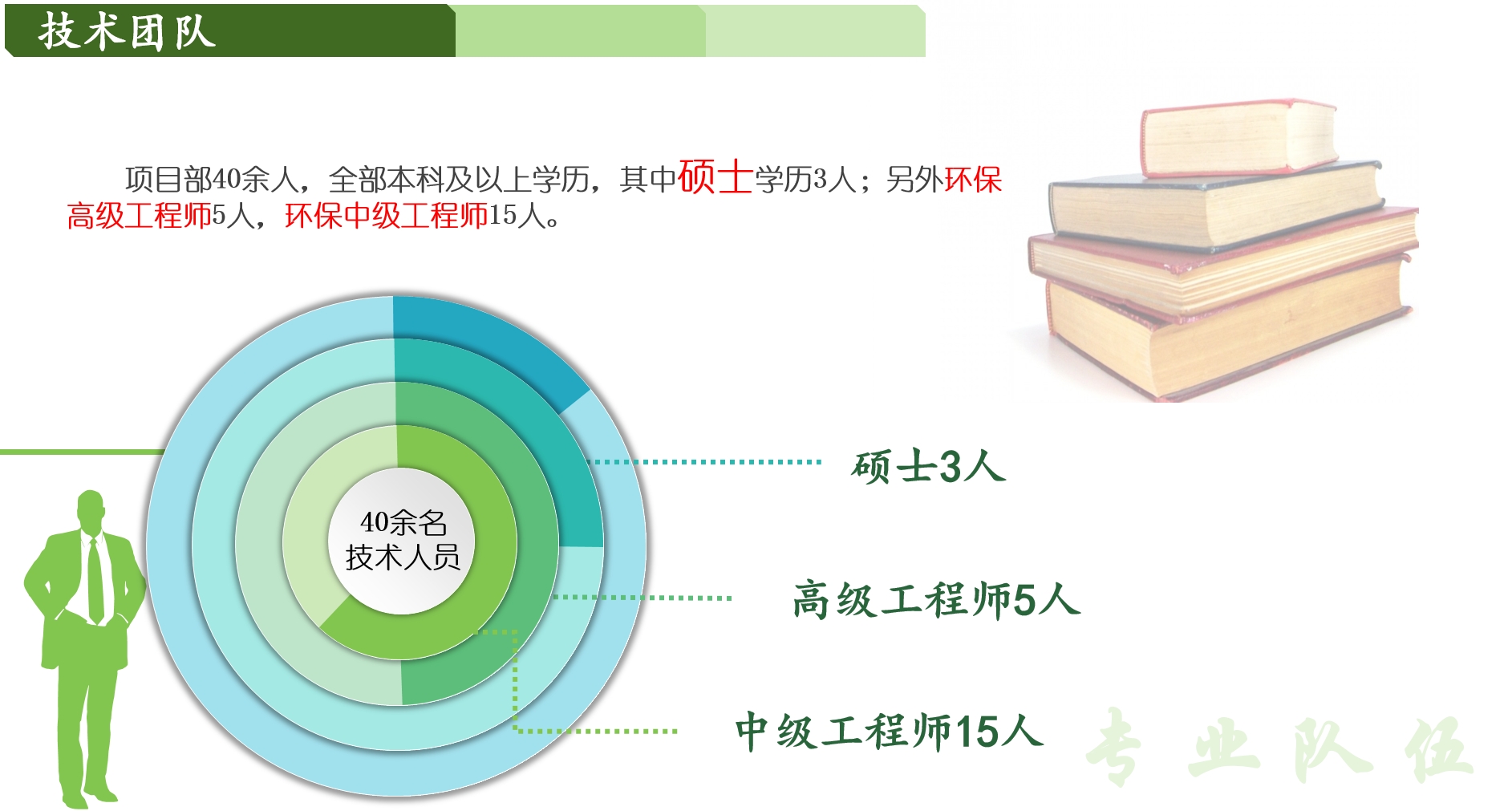 技术团队

项目部40余人，全部本科及以上学历，其中硕士学历3人；另外环保高级工程师5人，环保中级工程师15人。

40余名
技术人员

硕士3人

高级工程师5人

中级工程师15人

专业队伍